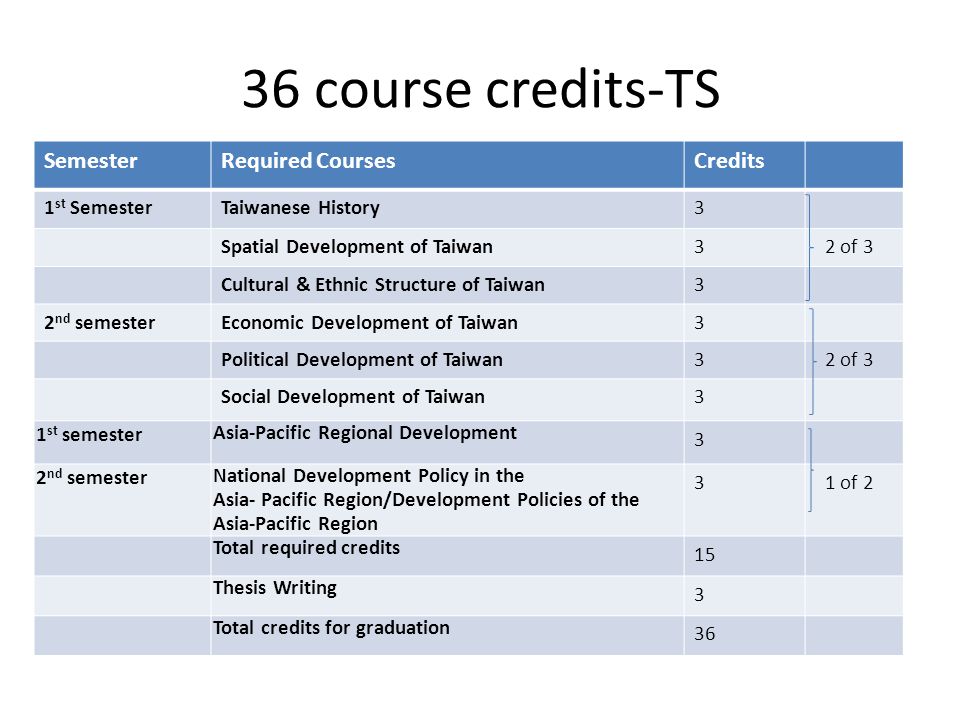 36 course credits-TS

| Semester | Required Courses | Credits | |
|---|---|---|---|
| 1$^{st}$ Semester | Taiwanese History | 3 | |
| | Spatial Development of Taiwan | 3 | 2 of 3 |
| | Cultural & Ethnic Structure of Taiwan | 3 | |
| 2$^{nd}$ semester | Economic Development of Taiwan | 3 | |
| | Political Development of Taiwan | 3 | 2 of 3 |
| | Social Development of Taiwan | 3 | |
| 1$^{st}$ semester | Asia-Pacific Regional Development | 3 | |
| 2$^{nd}$ semester | National Development Policy in the Asia- Pacific Region/Development Policies of the Asia-Pacific Region | 3 | 1 of 2 |
| | Total required credits | 15 | |
| | Thesis Writing | 3 | |
| | Total credits for graduation | 36 | |